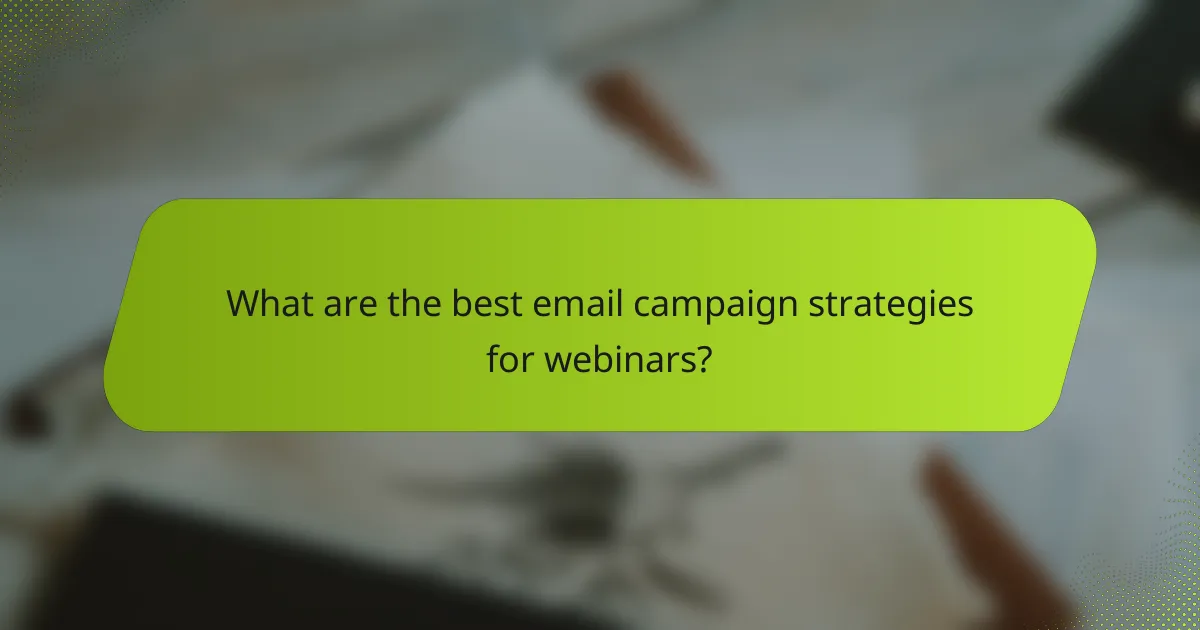 What are the best email campaign strategies for webinars?